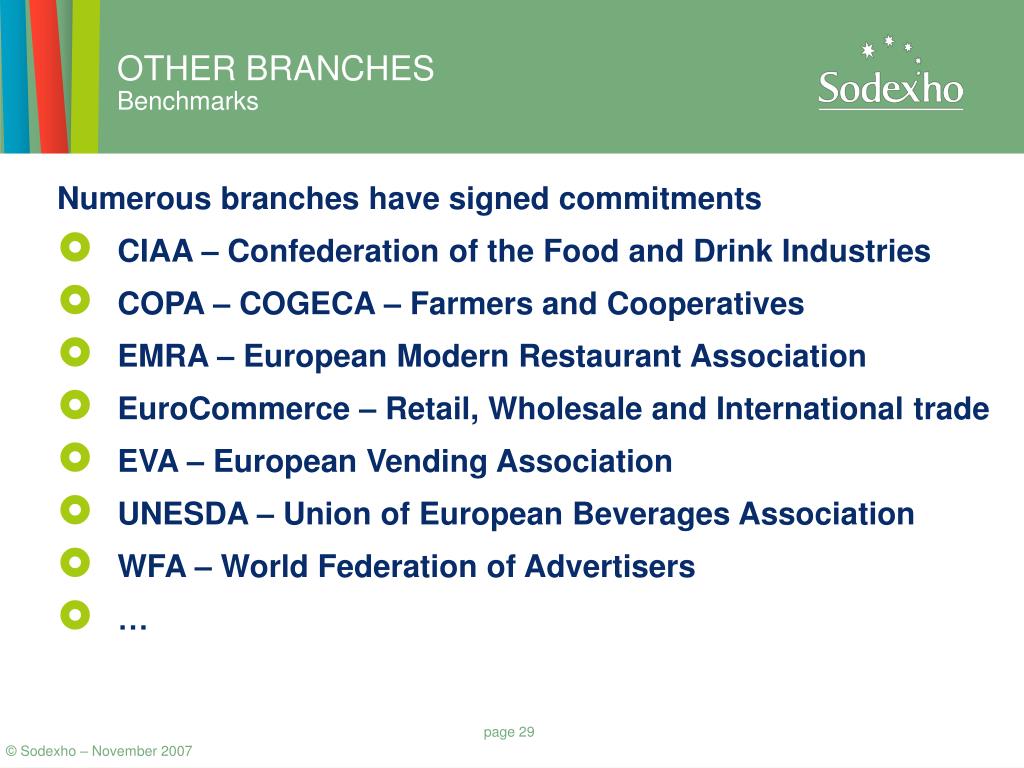 OTHER BRANCHES
Benchmarks

Sodexho

Numerous branches have signed commitments

CIAA – Confederation of the Food and Drink Industries

COPA – COGECA – Farmers and Cooperatives

EMRA – European Modern Restaurant Association

EuroCommerce – Retail, Wholesale and International trade

EVA – European Vending Association

UNESDA – Union of European Beverages Association

WFA – World Federation of Advertisers

…

page 29

© Sodexho – November 2007